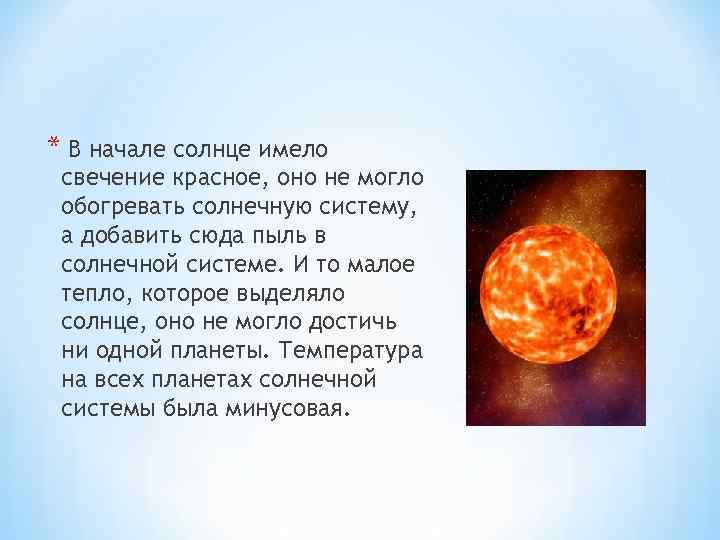 * В начале солнце имело свечение красное, оно не могло обогревать солнечную систему, а добавить сюда пыль в солнечной системе. И то малое тепло, которое выделяло солнце, оно не могло достичь ни одной планеты. Температура на всех планетах солнечной системы была минусовая.